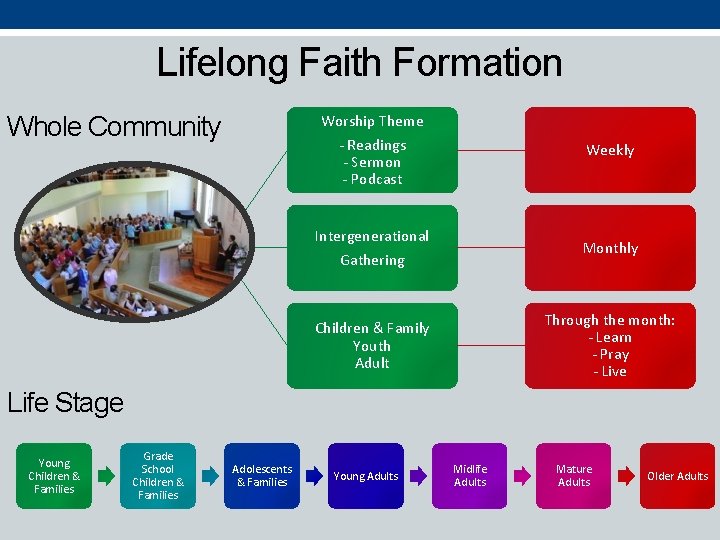 Lifelong Faith Formation

Whole Community

Worship Theme
- Readings
- Sermon
- Podcast

Weekly

Intergenerational Gathering

Monthly

Children & Family
Youth
Adult

Through the month:
- Learn
- Pray
- Live

Life Stage

Young Children & Families

Grade School Children & Families

Adolescents & Families

Young Adults

Midlife Adults

Mature Adults

Older Adults